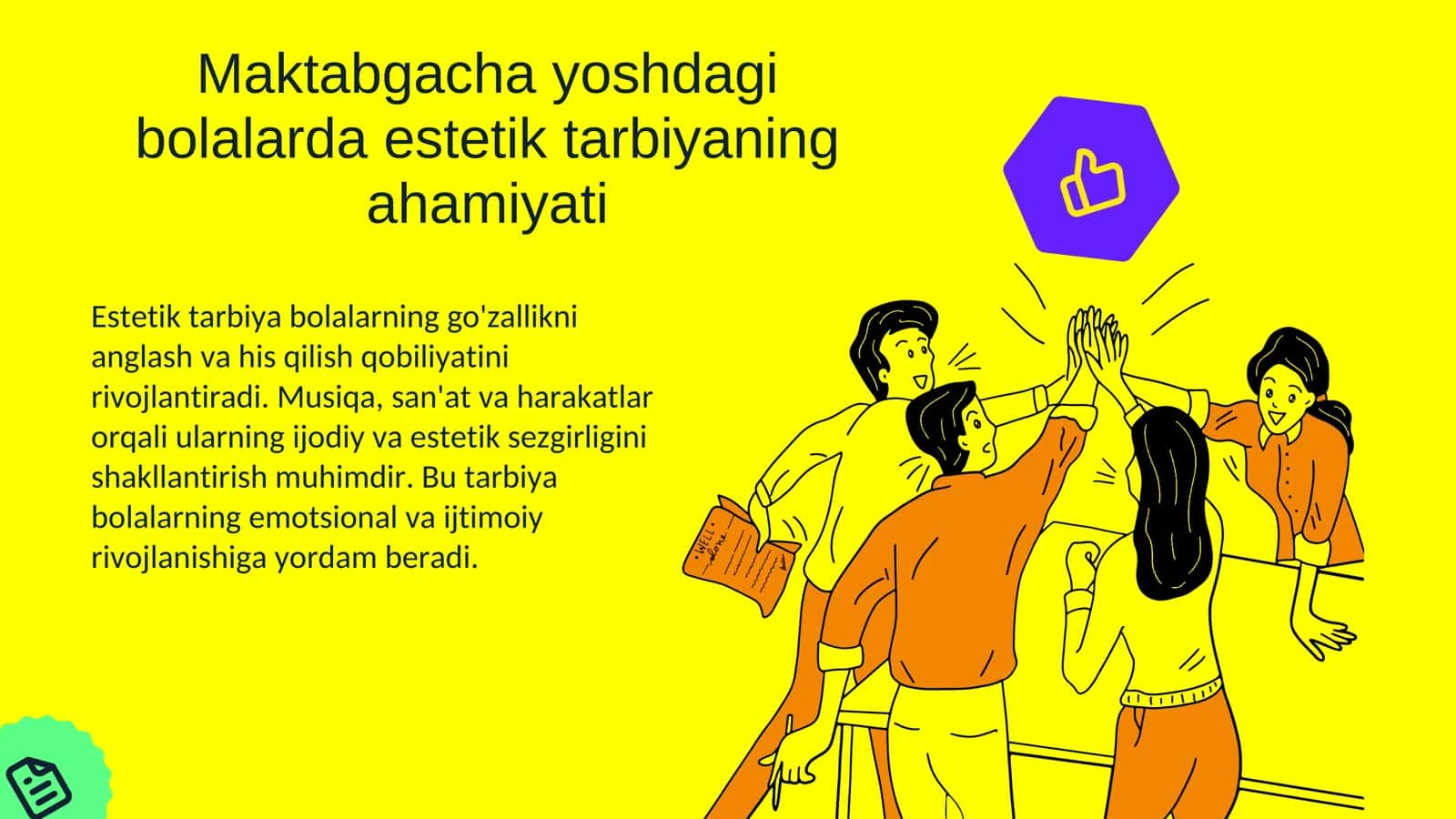 Maktabgacha yoshdagi bolalarda estetik tarbiyaning ahamiyati

Estetik tarbiya bolalarning go'zallikni anglash va his qilish qobiliyatini rivojlantiradi. Musiqa, san'at va harakatlar orqali ularning ijodiy va estetik sezgirligini shakllantirish muhimdir. Bu tarbiya bolalarning emotsional va ijtimoiy rivojlanishiga yordam beradi.

WELL done